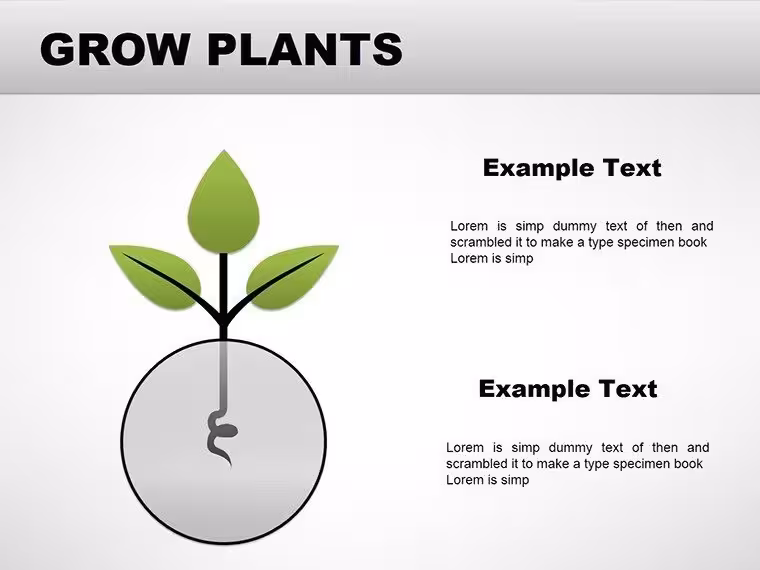 GROW PLANTS

Example Text

Lorem is simp dummy text of then and scrambled it to make a type specimen book Lorem is simp

Example Text

Lorem is simp dummy text of then and scrambled it to make a type specimen book Lorem is simp